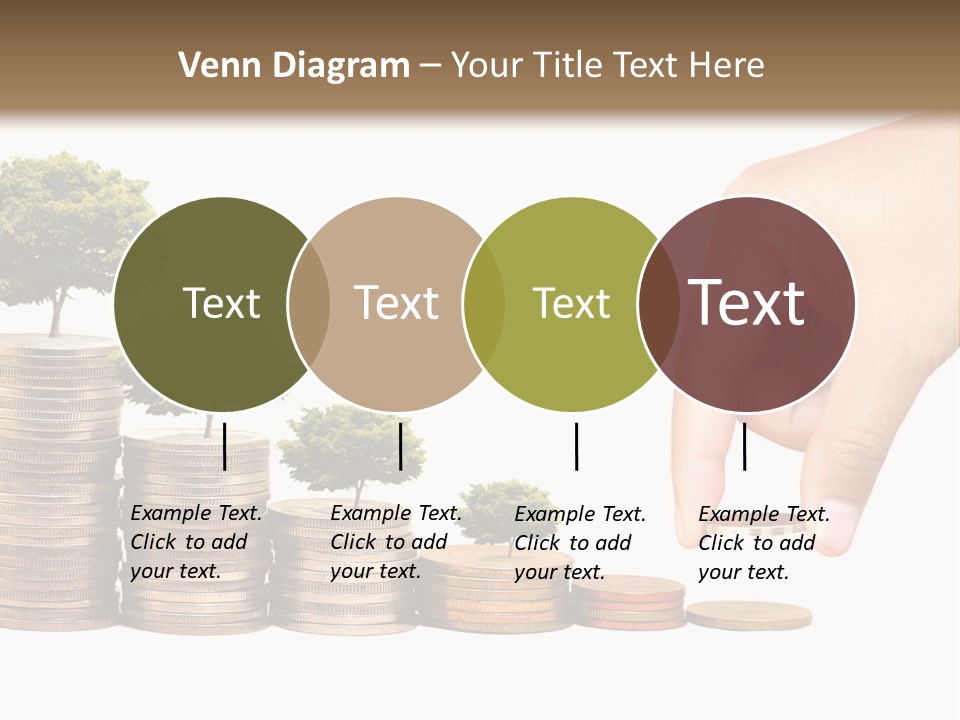 Venn Diagram – Your Title Text Here

Text

Text

Text

Text

Example Text. Click to add your text.

Example Text. Click to add your text.

Example Text. Click to add your text.

Example Text. Click to add your text.